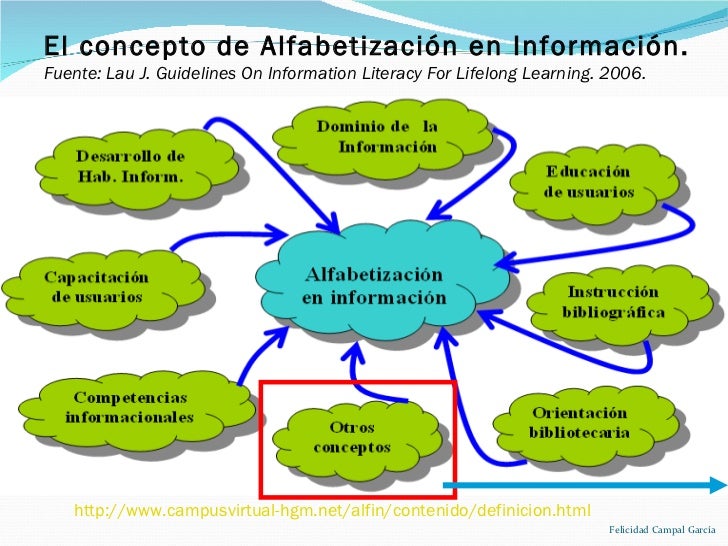 El concepto de Alfabetización en Información.
Fuente: Lau J. Guidelines On Information Literacy For Lifelong Learning. 2006.

Desarrollo de Hab. Inform.

Dominio de la Información

Educación de usuarios

Capacitación de usuarios

Alfabetización en información

Instrucción bibliográfica

Competencias informacionales

Otros conceptos

Orientación bibliotecaria

http://www.campusvirtual-hgm.net/alfin/contenido/definicion.html

Felicidad Campal García